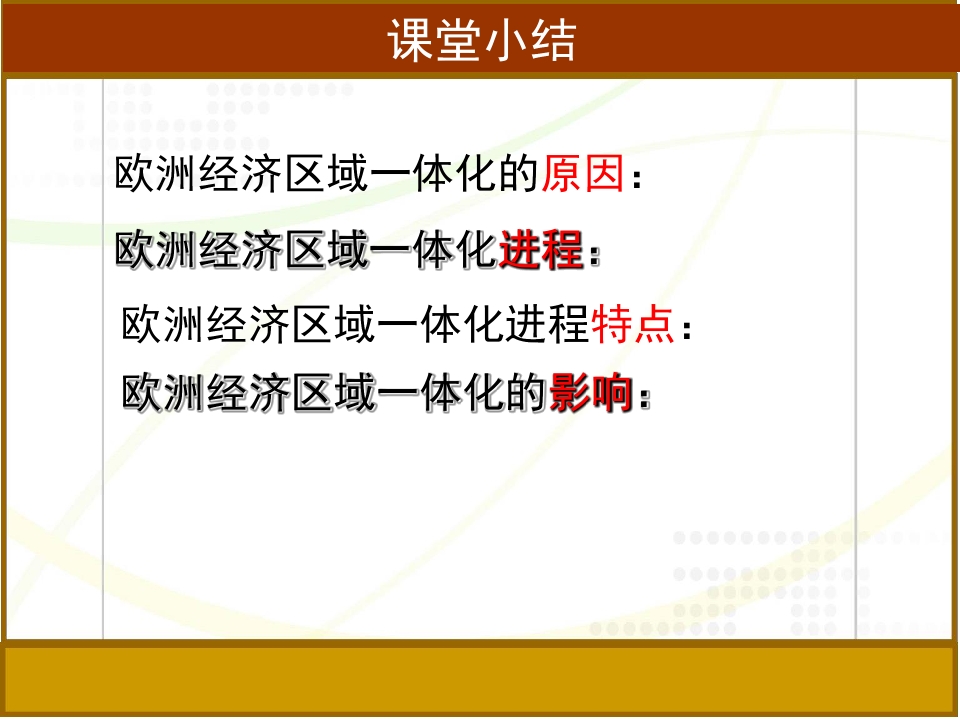 课堂小结

欧洲经济区域一体化的原因：

欧洲经济区域一体化进程：

欧洲经济区域一体化进程特点：

欧洲经济区域一体化的影响：